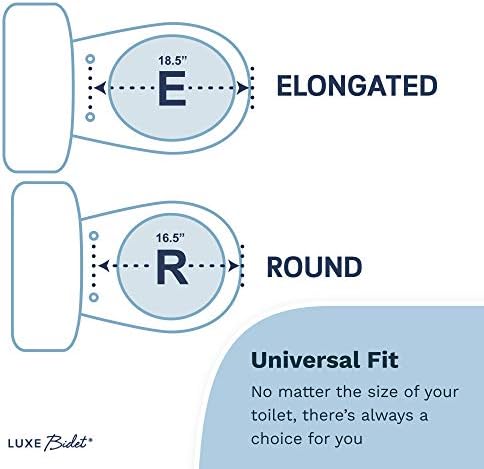 18.5"
E
ELONGATED

16.5"
R
ROUND

Universal Fit
No matter the size of your toilet, there's always a choice for you

LUXE Bidet®